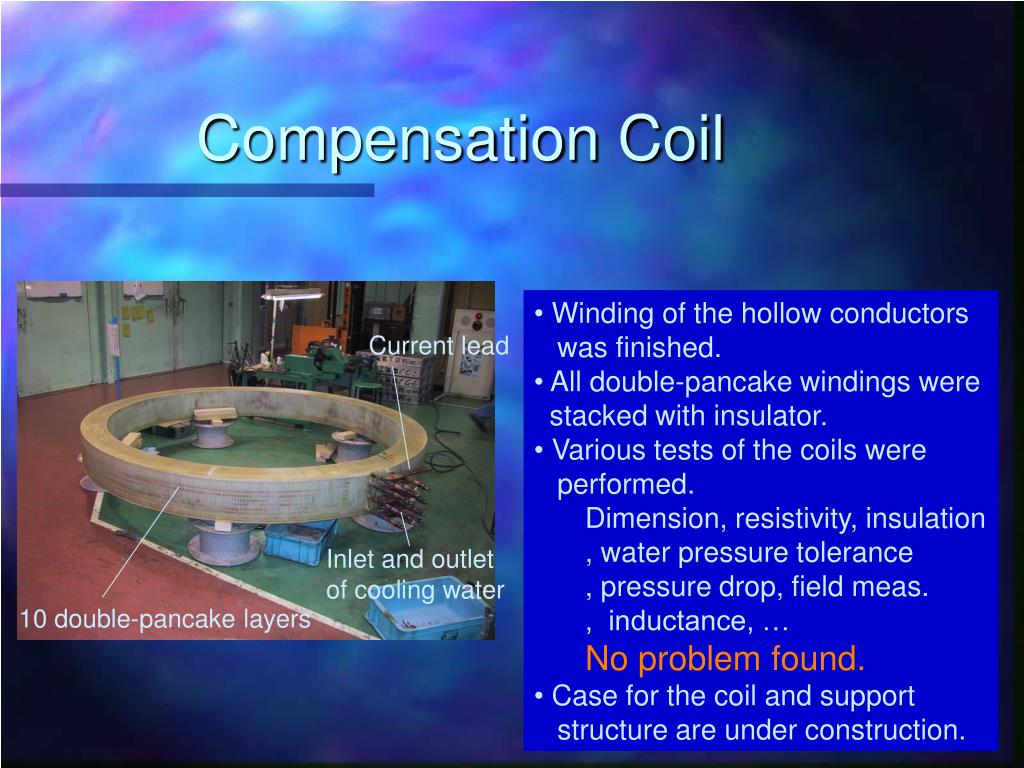 Compensation Coil

Current lead

Inlet and outlet of cooling water

10 double-pancake layers

• Winding of the hollow conductors was finished.
• All double-pancake windings were stacked with insulator.
• Various tests of the coils were performed.
Dimension, resistivity, insulation
, water pressure tolerance
, pressure drop, field meas.
, inductance, …
No problem found.
• Case for the coil and support structure are under construction.